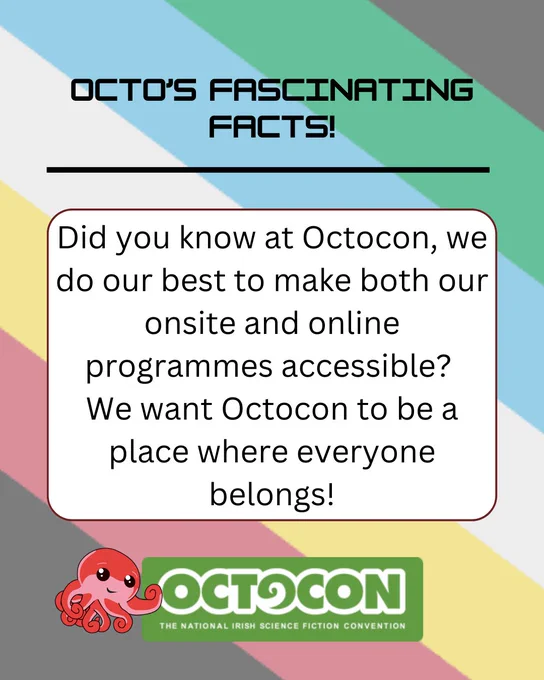 OCTO'S FASCINATING FACTS!

Did you know at Octocon, we do our best to make both our onsite and online programmes accessible? We want Octocon to be a place where everyone belongs!

OCTOCON
THE NATIONAL IRISH SCIENCE FICTION CONVENTION